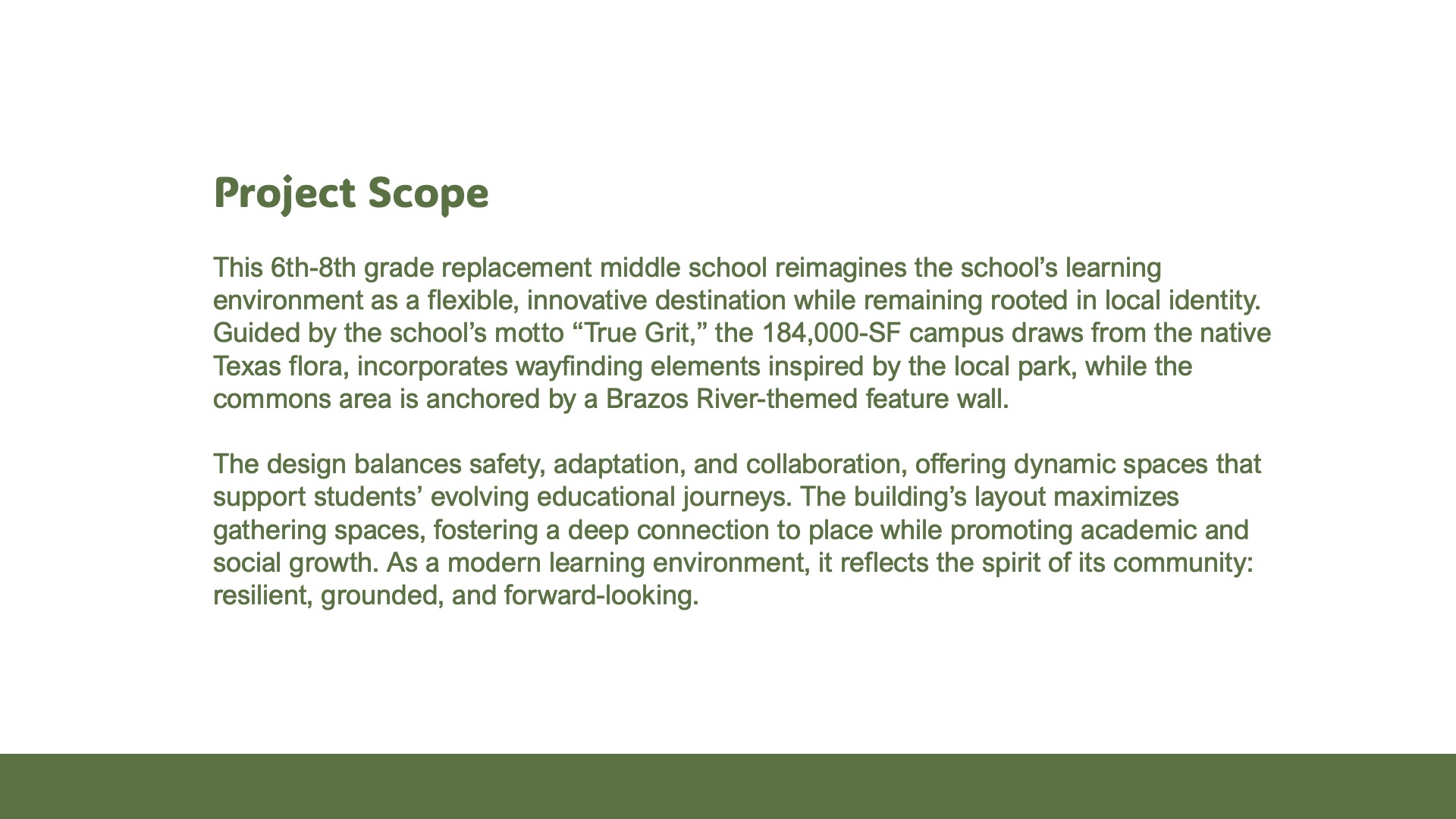 Project Scope

This 6th-8th grade replacement middle school reimagines the school’s learning environment as a flexible, innovative destination while remaining rooted in local identity. Guided by the school’s motto “True Grit,” the 184,000-SF campus draws from the native Texas flora, incorporates wayfinding elements inspired by the local park, while the commons area is anchored by a Brazos River-themed feature wall.

The design balances safety, adaptation, and collaboration, offering dynamic spaces that support students’ evolving educational journeys. The building’s layout maximizes gathering spaces, fostering a deep connection to place while promoting academic and social growth. As a modern learning environment, it reflects the spirit of its community: resilient, grounded, and forward-looking.